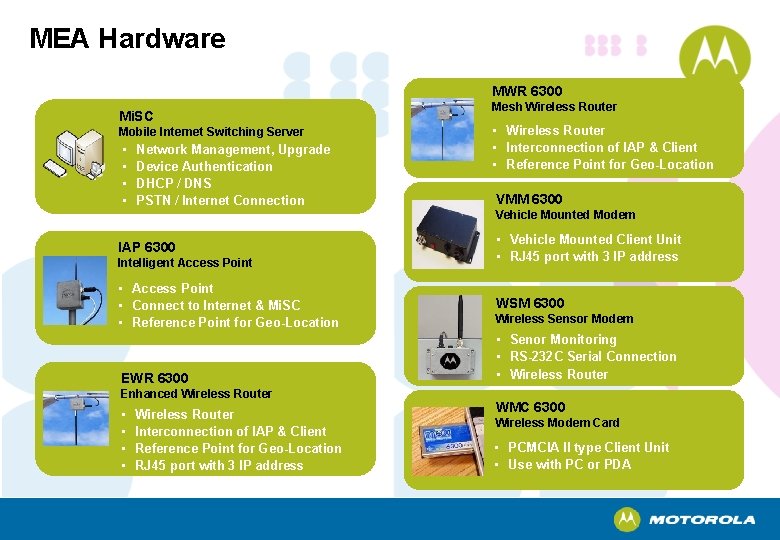 MEA Hardware

MiSC
Mobile Internet Switching Server
• Network Management, Upgrade
• Device Authentication
• DHCP / DNS
• PSTN / Internet Connection

IAP 6300
Intelligent Access Point
• Access Point
• Connect to Internet & MiSC
• Reference Point for Geo-Location

EWR 6300
Enhanced Wireless Router
• Wireless Router
• Interconnection of IAP & Client
• Reference Point for Geo-Location
• RJ45 port with 3 IP address

MWR 6300
Mesh Wireless Router
• Wireless Router
• Interconnection of IAP & Client
• Reference Point for Geo-Location

VMM 6300
Vehicle Mounted Modem
• Vehicle Mounted Client Unit
• RJ45 port with 3 IP address

WSM 6300
Wireless Sensor Modem
• Senor Monitoring
• RS-232C Serial Connection
• Wireless Router

WMC 6300
Wireless Modem Card
• PCMCIA II type Client Unit
• Use with PC or PDA

MOTOROLA